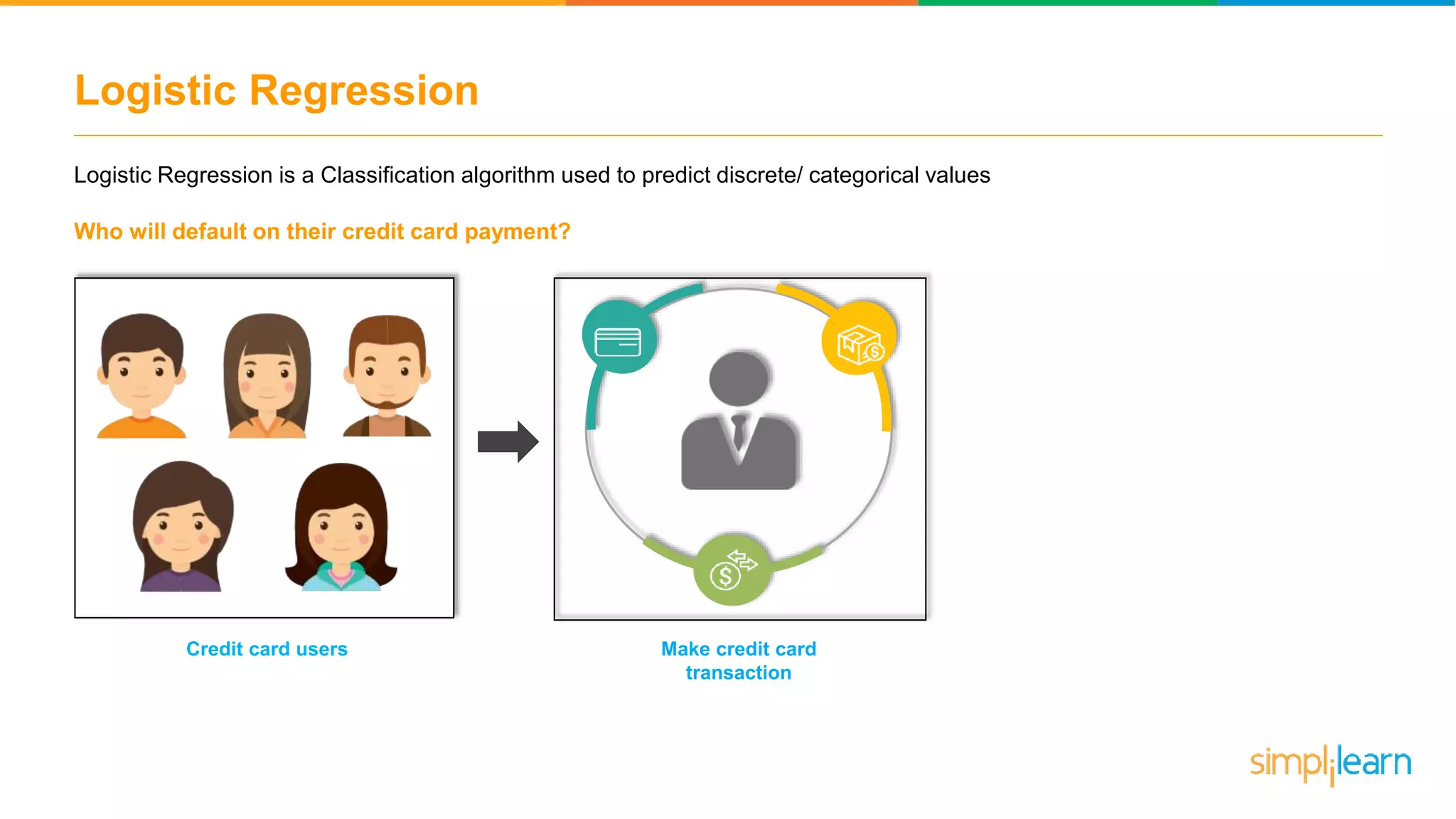 Logistic Regression

Logistic Regression is a Classification algorithm used to predict discrete/ categorical values

Who will default on their credit card payment?

Credit card users

Make credit card transaction

simplilearn